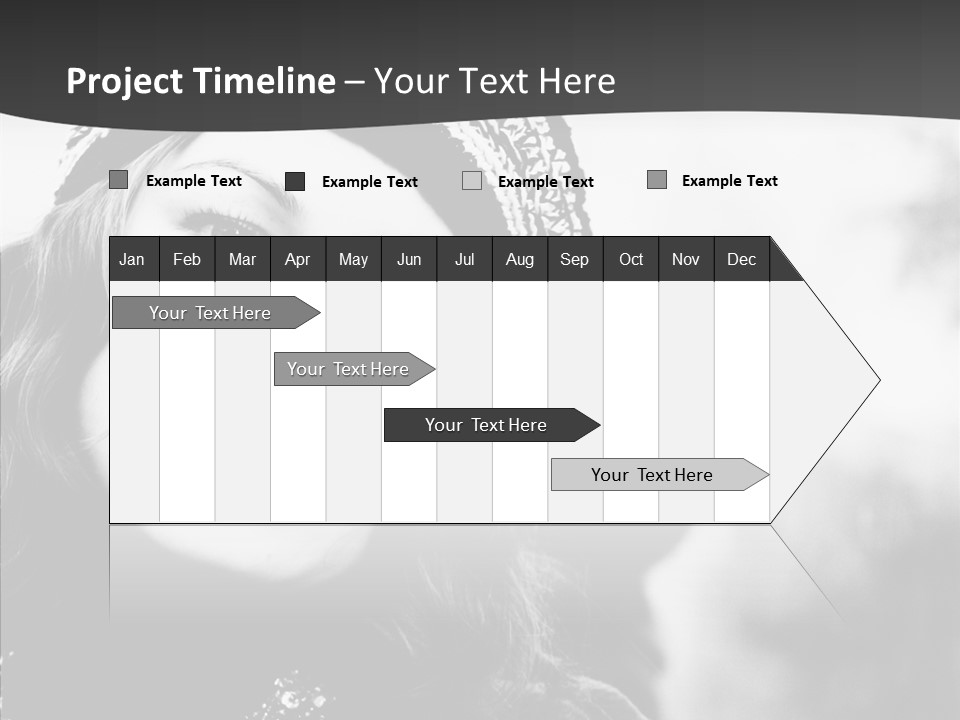 Project Timeline – Your Text Here

Example Text Example Text Example Text Example Text

| Jan | Feb | Mar | Apr | May | Jun | Jul | Aug | Sep | Oct | Nov | Dec |
|---|---|---|---|---|---|---|---|---|---|---|---|

Your Text Here

Your Text Here

Your Text Here

Your Text Here